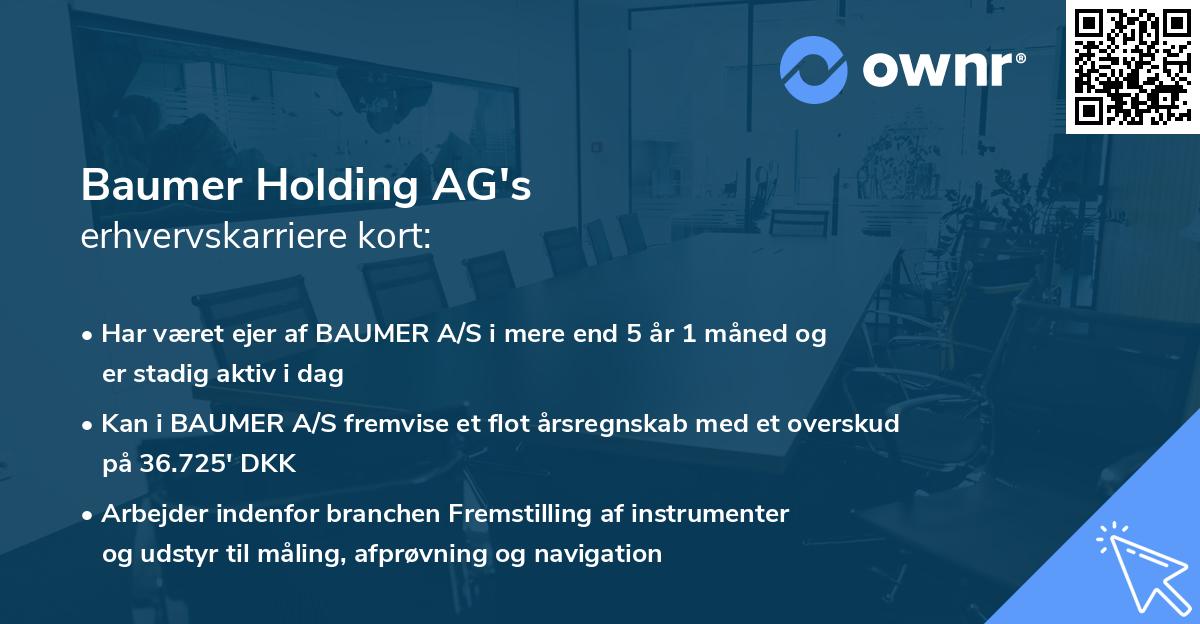 ownr®

Baumer Holding AG's
erhvervskarriere kort:

• Har været ejer af BAUMER A/S i mere end 5 år 1 måned og er stadig aktiv i dag

• Kan i BAUMER A/S fremvise et flot årsregnskab med et overskud på 36.725' DKK

• Arbejder indenfor branchen Fremstilling af instrumenter og udstyr til måling, afprøvning og navigation